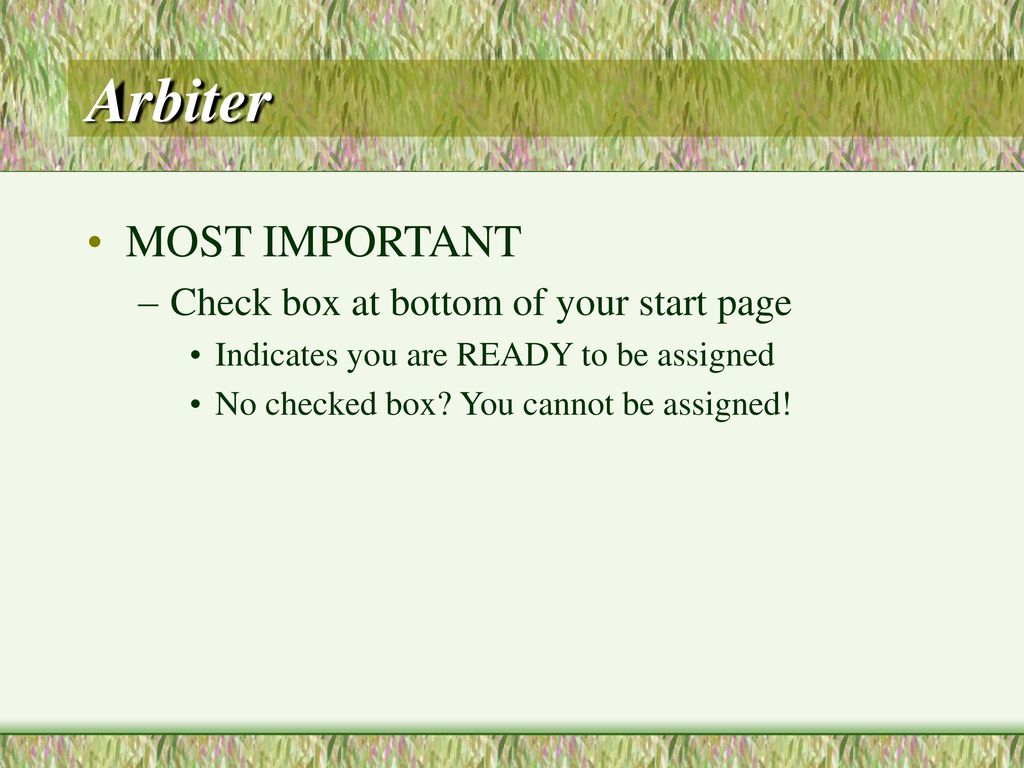 Arbiter

• MOST IMPORTANT
– Check box at bottom of your start page
• Indicates you are READY to be assigned
• No checked box? You cannot be assigned!